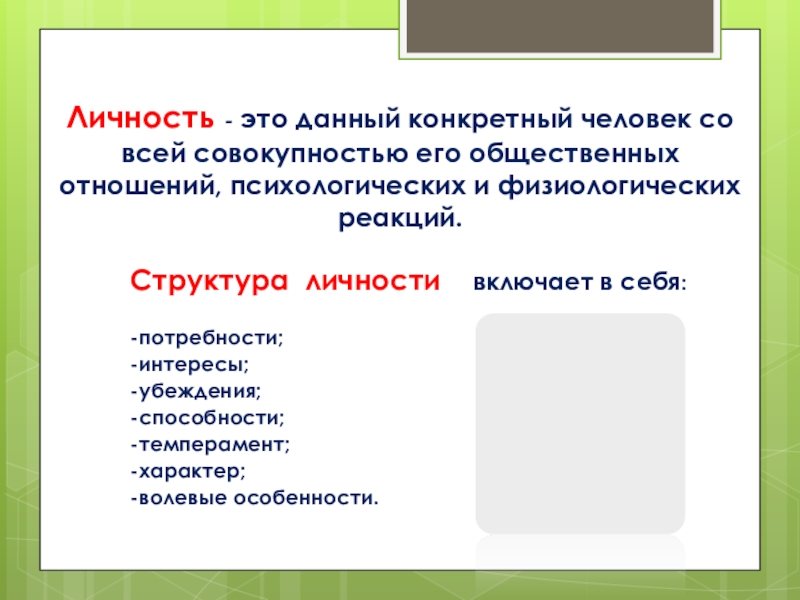 Личность - это данный конкретный человек со всей совокупностью его общественных отношений, психологических и физиологических реакций.

Структура личности включает в себя:

-потребности;
-интересы;
-убеждения;
-способности;
-темперамент;
-характер;
-волевые особенности.